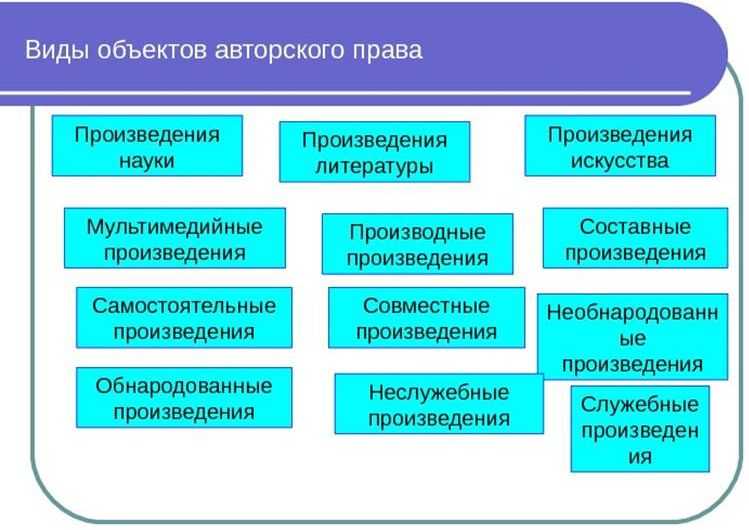 Виды объектов авторского права

Произведения науки

Произведения литературы

Произведения искусства

Мультимедийные произведения

Производные произведения

Составные произведения

Самостоятельные произведения

Совместные произведения

Необнародованные произведения

Обнародованные произведения

Неслужебные произведения

Служебные произведения